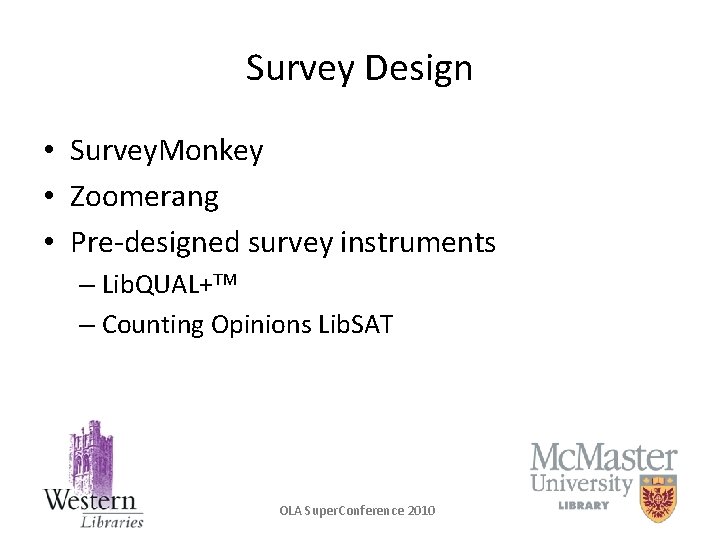 Survey Design

• SurveyMonkey
• Zoomerang
• Pre-designed survey instruments
 – LibQUAL+™
 – Counting Opinions LibSAT

Western Libraries

OLA SuperConference 2010

McMaster University LIBRARY